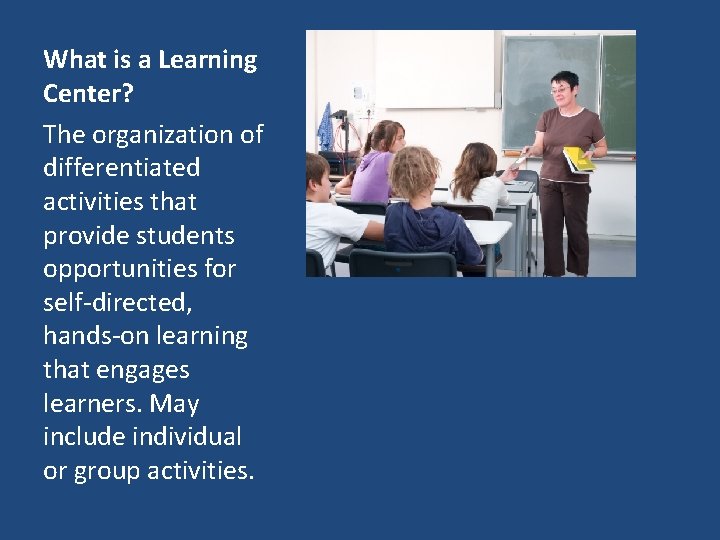 What is a Learning Center?

The organization of differentiated activities that provide students opportunities for self-directed, hands-on learning that engages learners. May include individual or group activities.